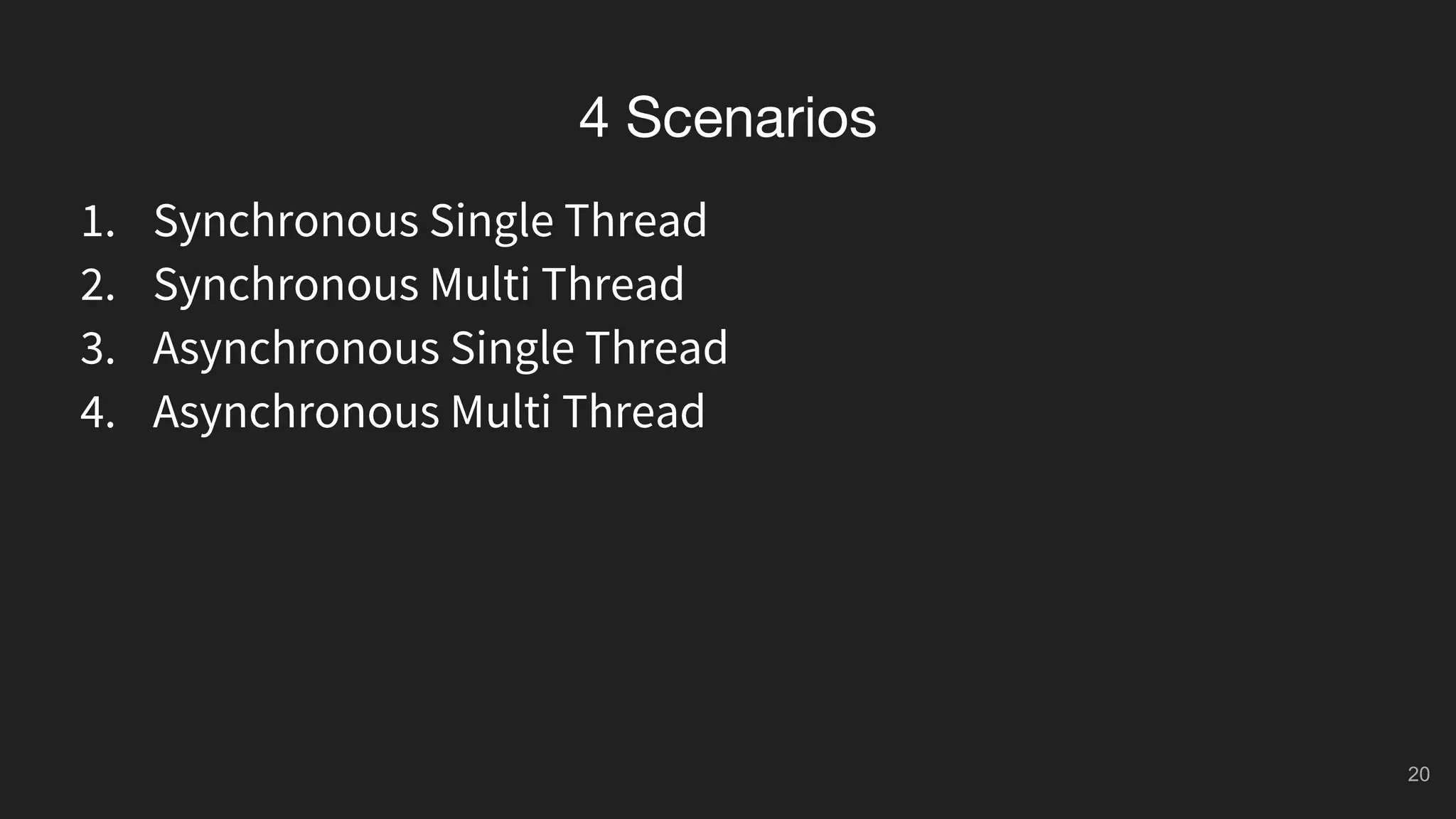 4 Scenarios

1. Synchronous Single Thread
2. Synchronous Multi Thread
3. Asynchronous Single Thread
4. Asynchronous Multi Thread

20